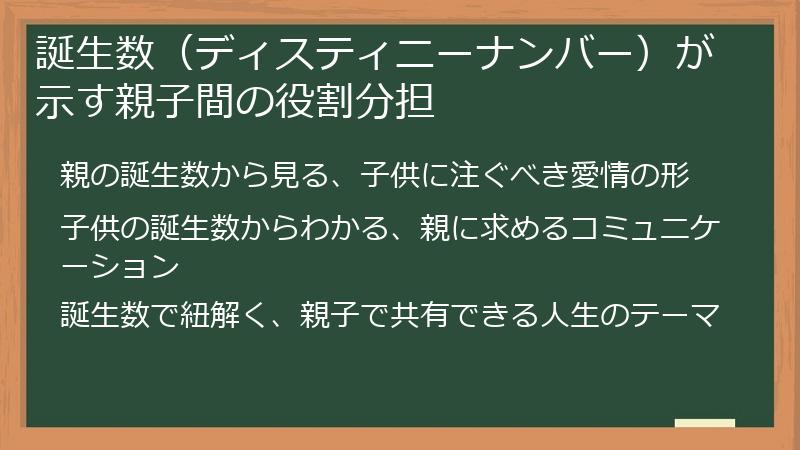 誕生数（ディスティニーナンバー）が示す親子間の役割分担

親の誕生数から見る、子供に注ぐべき愛情の形

子供の誕生数からわかる、親に求めるコミュニケーション

誕生数で紐解く、親子で共有できる人生のテーマ